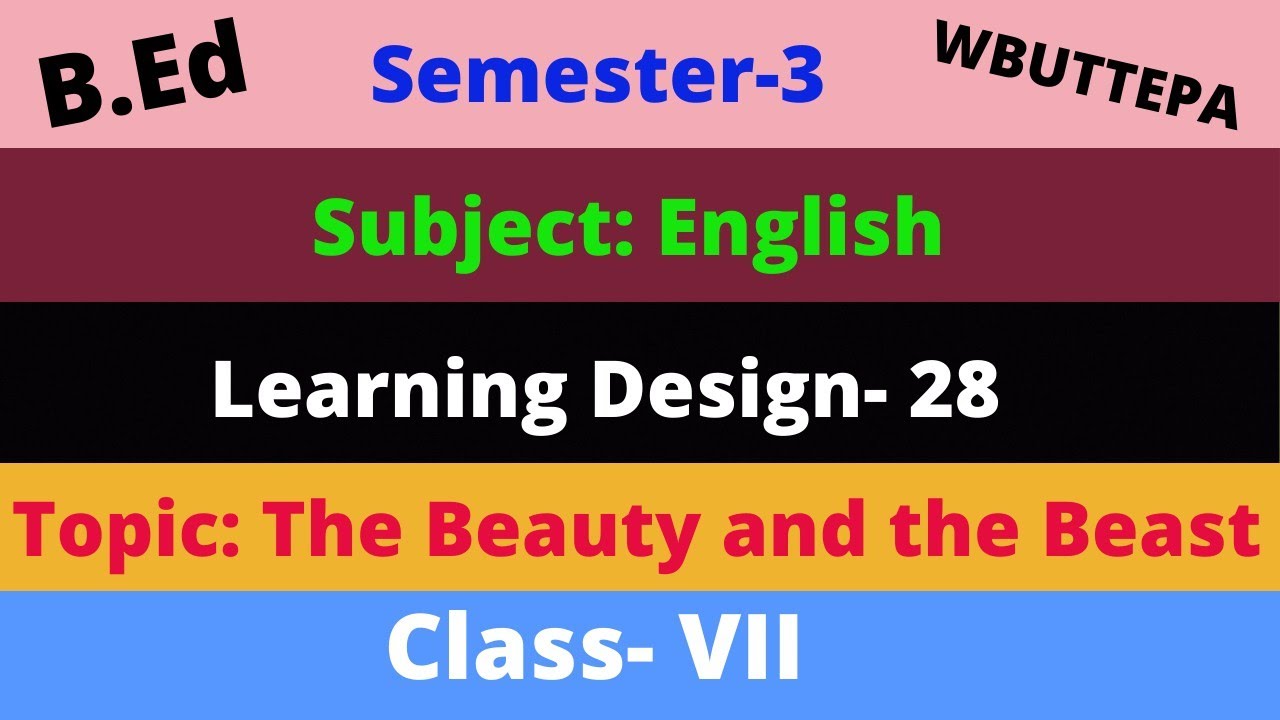 B.Ed

Semester-3

WBUTTEPA

Subject: English

Learning Design- 28

Topic: The Beauty and the Beast

Class- VII